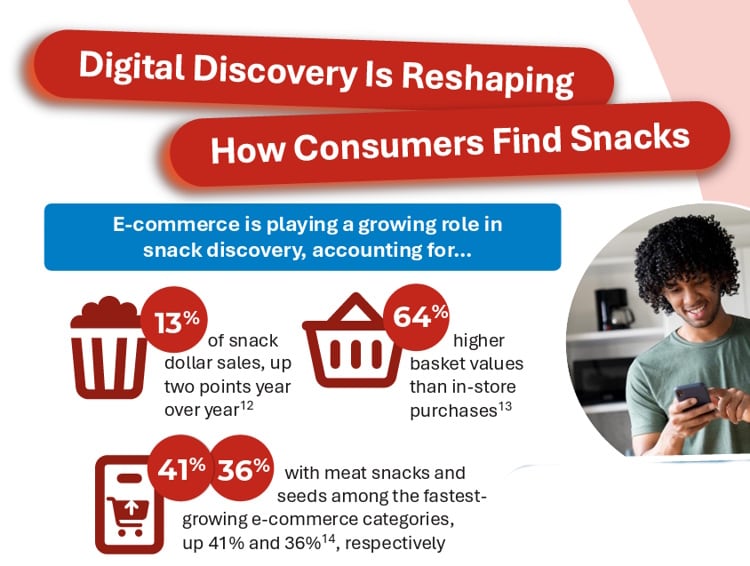 Digital Discovery Is Reshaping How Consumers Find Snacks

E-commerce is playing a growing role in snack discovery, accounting for...

13% of snack dollar sales, up two points year over year$^{12}$

64% higher basket values than in-store purchases$^{13}$

41% 36% with meat snacks and seeds among the fastest-growing e-commerce categories, up 41% and 36%$^{14}$, respectively